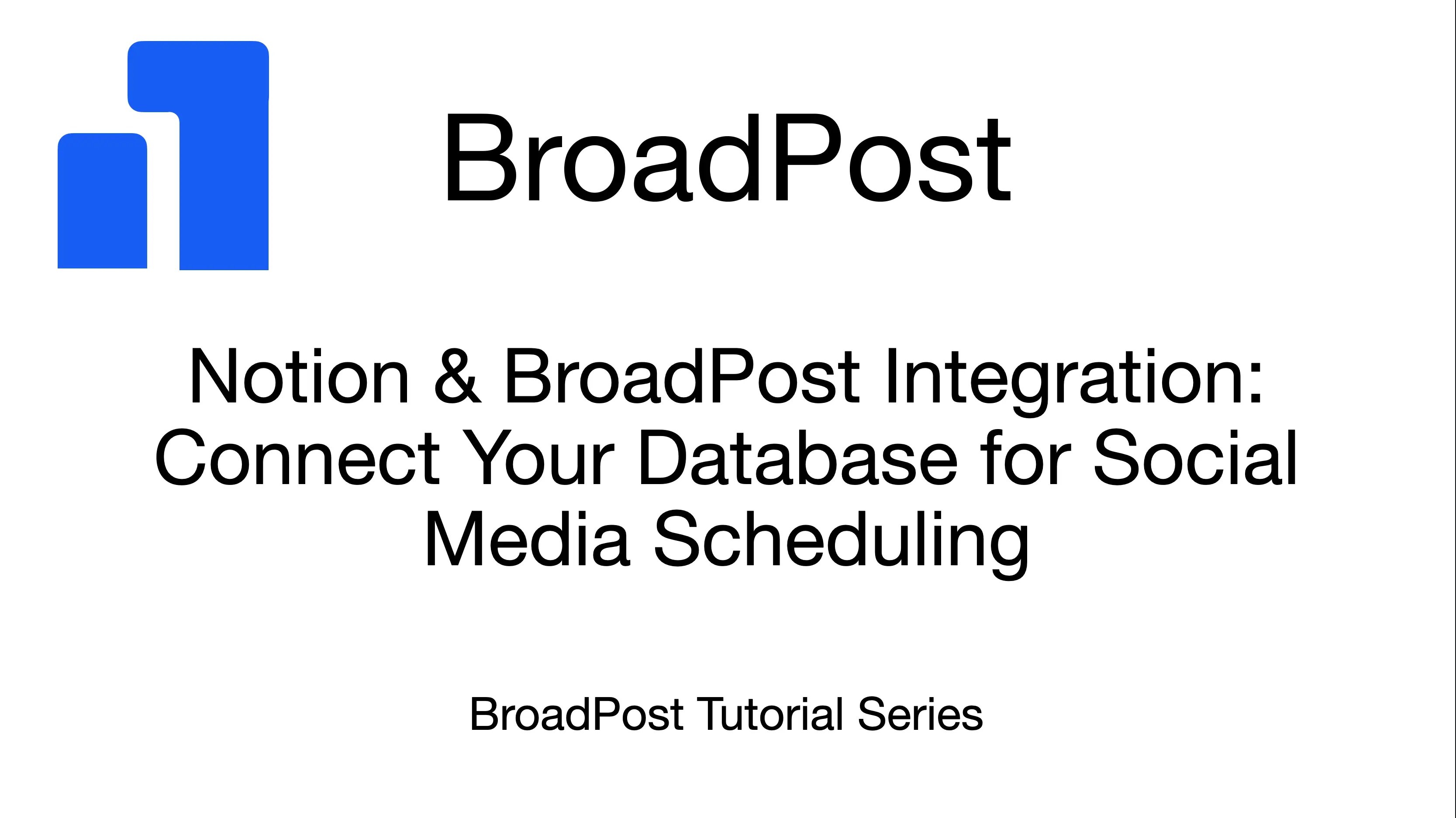 BroadPost

Notion & BroadPost Integration: Connect Your Database for Social Media Scheduling

BroadPost Tutorial Series